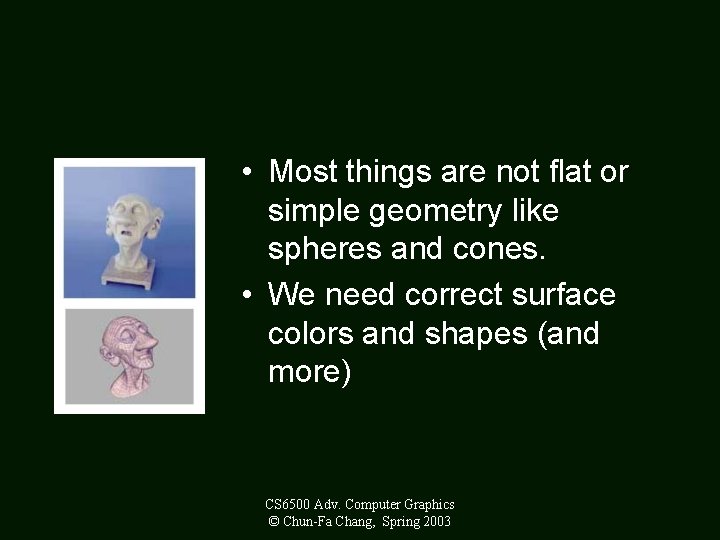 • Most things are not flat or simple geometry like spheres and cones.

• We need correct surface colors and shapes (and more)

CS6500 Adv. Computer Graphics
© Chun-Fa Chang, Spring 2003